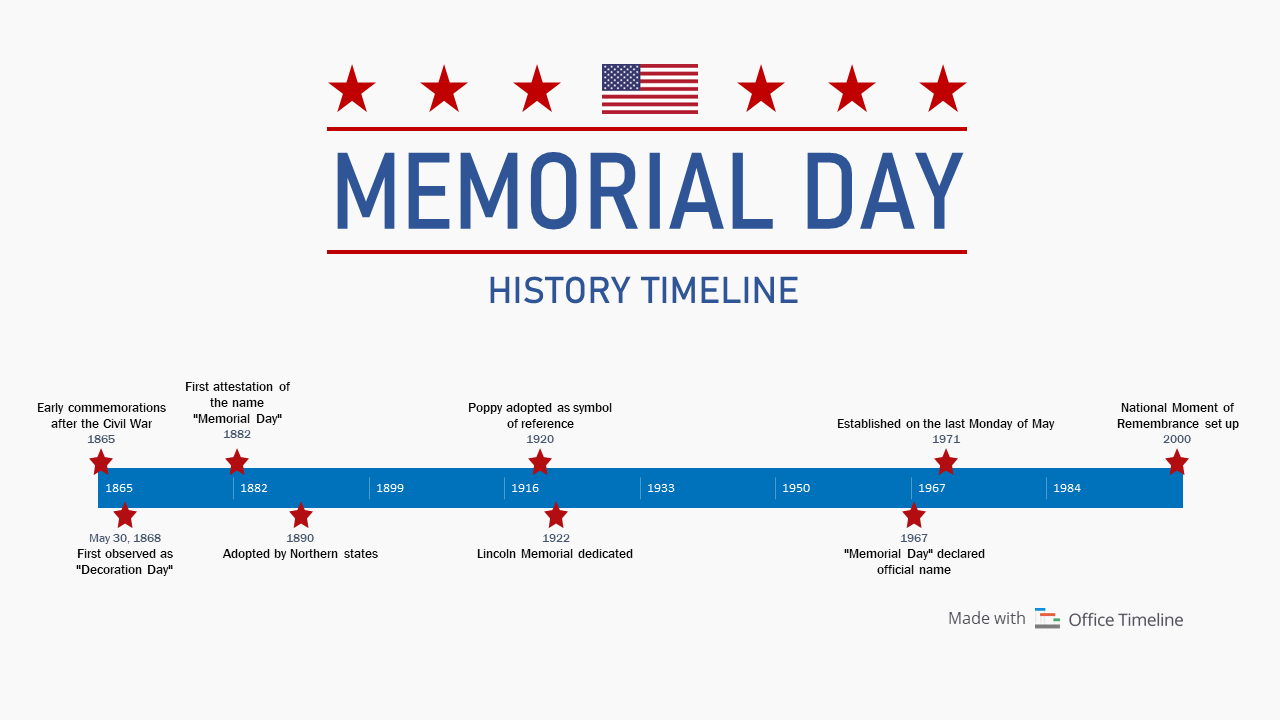 MEMORIAL DAY

HISTORY TIMELINE

Early commemorations after the Civil War
1865

First attestation of the name "Memorial Day"
1882

Poppy adopted as symbol of reference
1920

Established on the last Monday of May
1971

National Moment of Remembrance set up
2000

1865 | 1882 | 1899 | 1916 | 1933 | 1950 | 1967 | 1984

May 30, 1868
First observed as "Decoration Day"

1890
Adopted by Northern states

1922
Lincoln Memorial dedicated

1967
"Memorial Day" declared official name

Made with Office Timeline